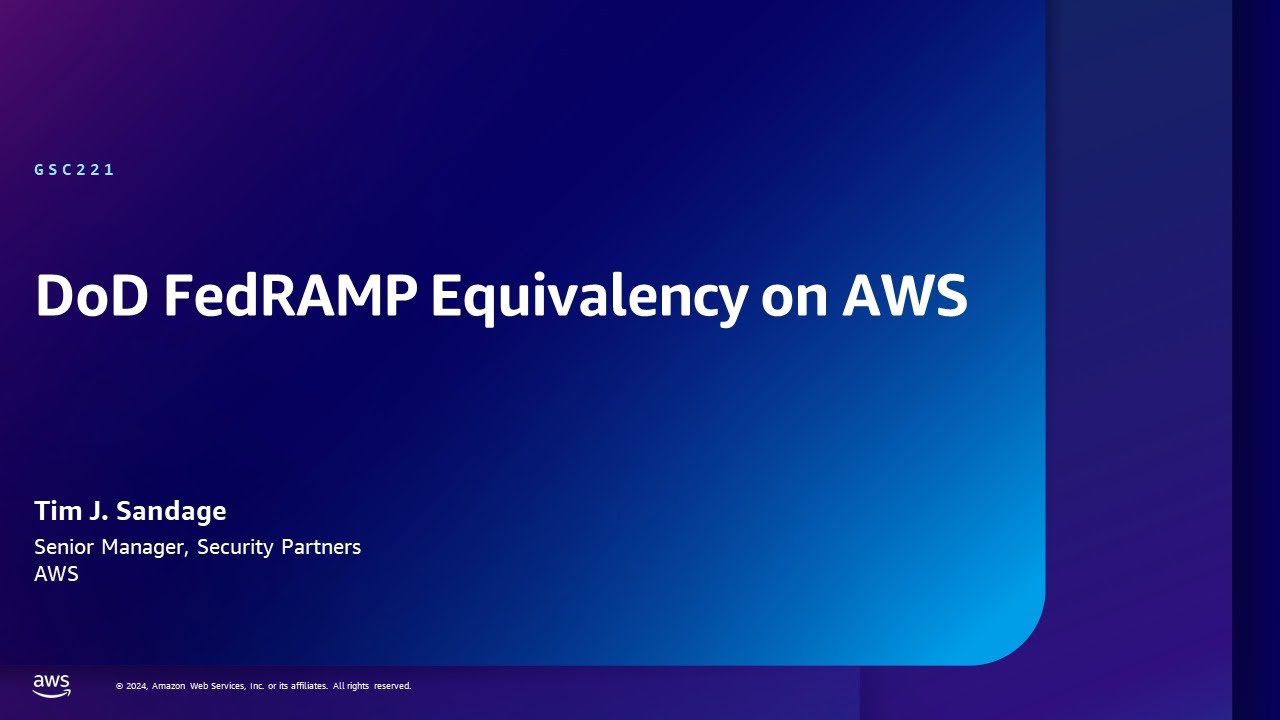 GSC221

DoD FedRAMP Equivalency on AWS

Tim J. Sandage

Senior Manager, Security Partners
AWS

aws

© 2024, Amazon Web Services, Inc. or its affiliates. All rights reserved.